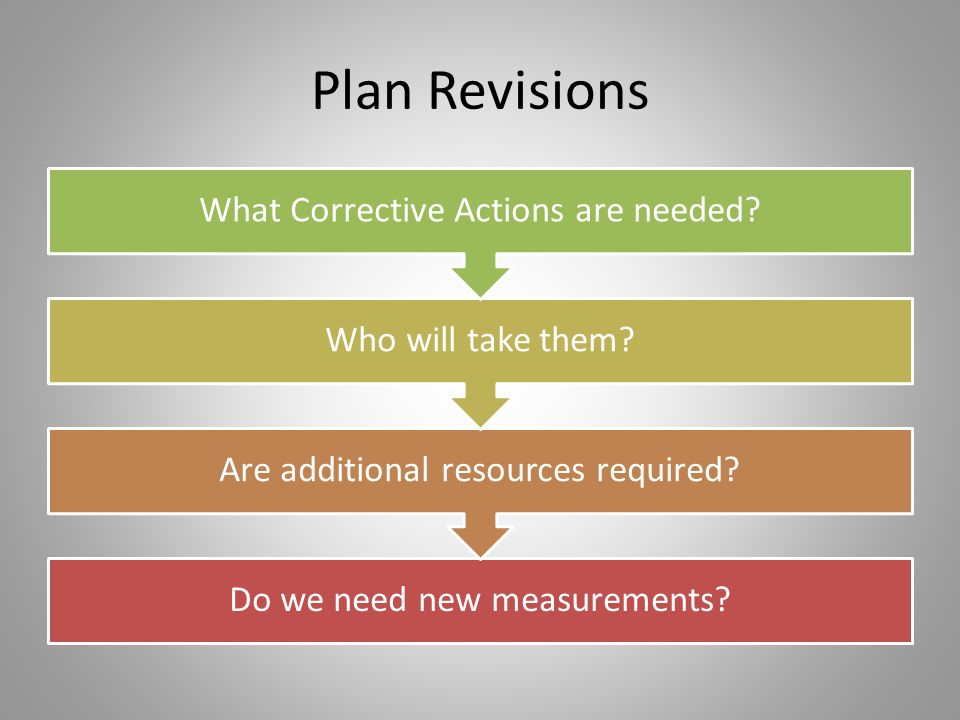 Plan Revisions

What Corrective Actions are needed?

Who will take them?

Are additional resources required?

Do we need new measurements?